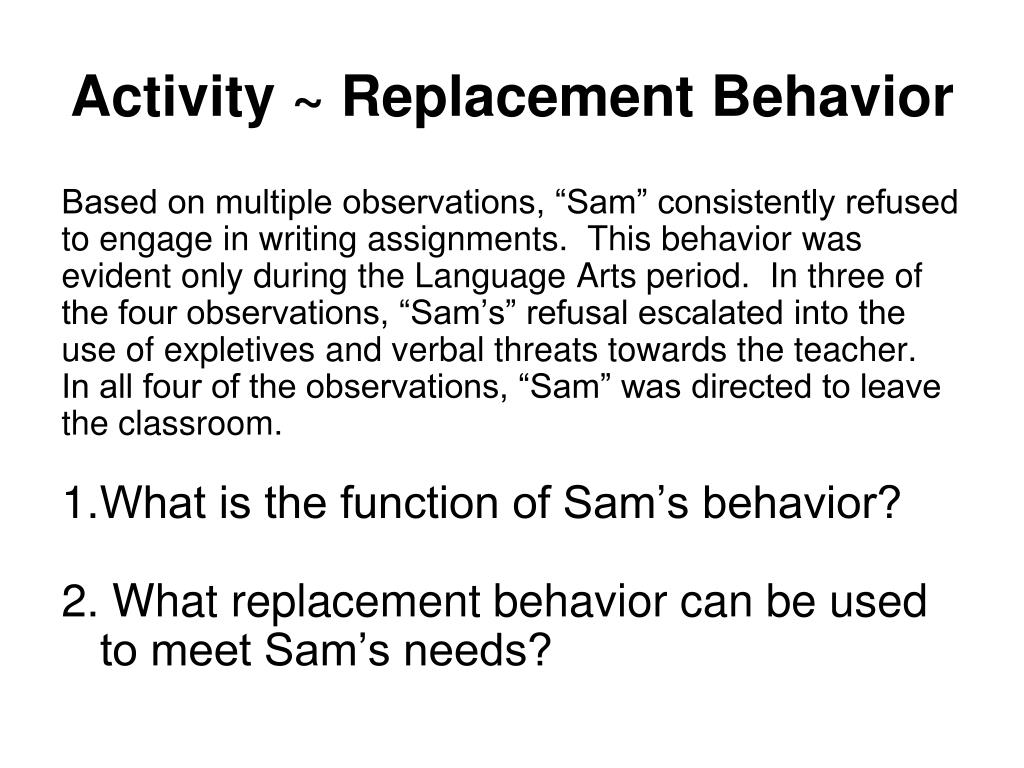 Activity ~ Replacement Behavior

Based on multiple observations, “Sam” consistently refused to engage in writing assignments. This behavior was evident only during the Language Arts period. In three of the four observations, “Sam’s” refusal escalated into the use of expletives and verbal threats towards the teacher. In all four of the observations, “Sam” was directed to leave the classroom.

1.What is the function of Sam’s behavior?

2. What replacement behavior can be used to meet Sam’s needs?